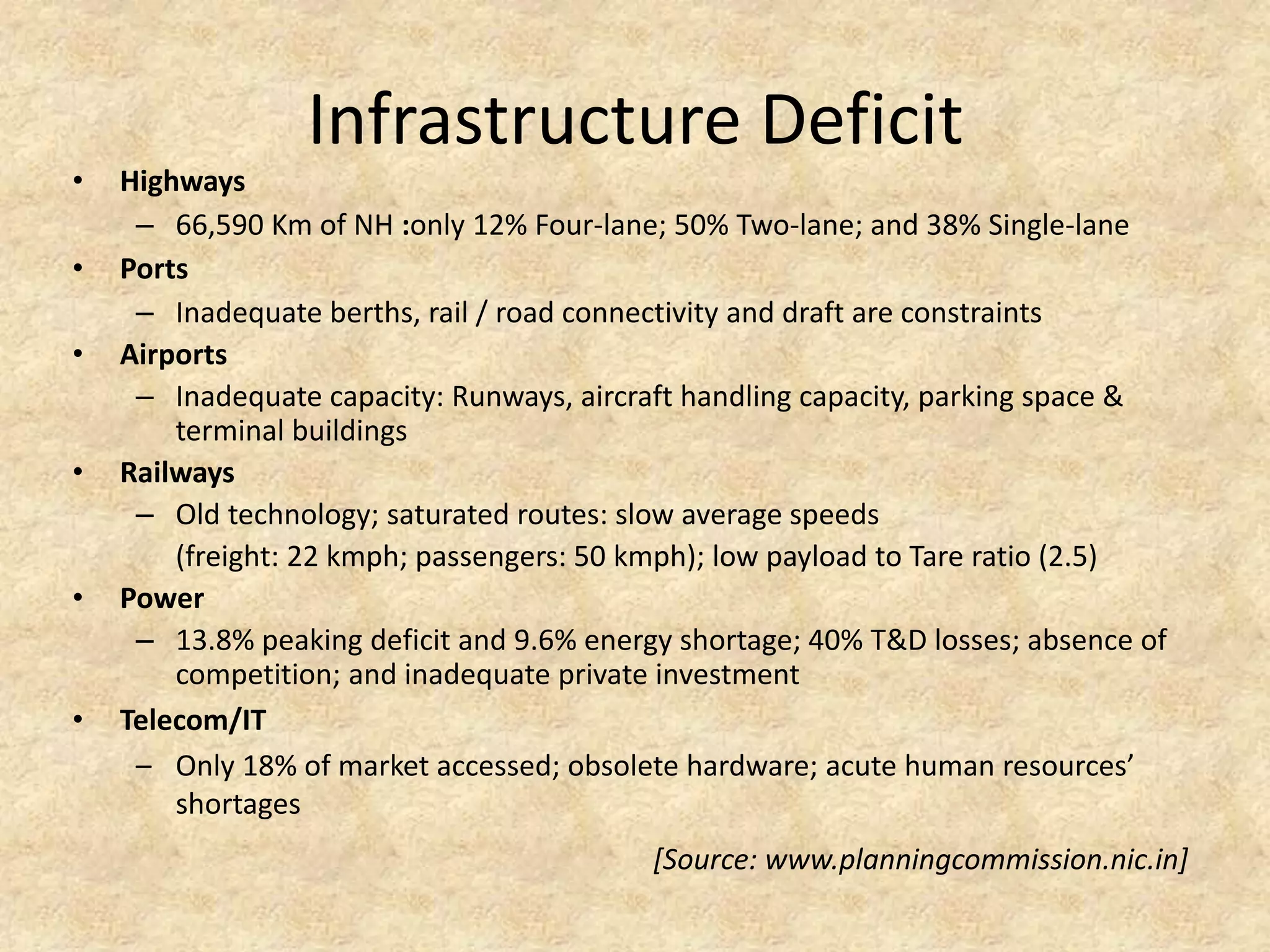 Infrastructure Deficit

• Highways
– 66,590 Km of NH :only 12% Four-lane; 50% Two-lane; and 38% Single-lane
• Ports
– Inadequate berths, rail / road connectivity and draft are constraints
• Airports
– Inadequate capacity: Runways, aircraft handling capacity, parking space & terminal buildings
• Railways
– Old technology; saturated routes: slow average speeds

(freight: 22 kmph; passengers: 50 kmph); low payload to Tare ratio (2.5)
• Power
– 13.8% peaking deficit and 9.6% energy shortage; 40% T&D losses; absence of competition; and inadequate private investment
• Telecom/IT
– Only 18% of market accessed; obsolete hardware; acute human resources' shortages

[Source: www.planningcommission.nic.in]